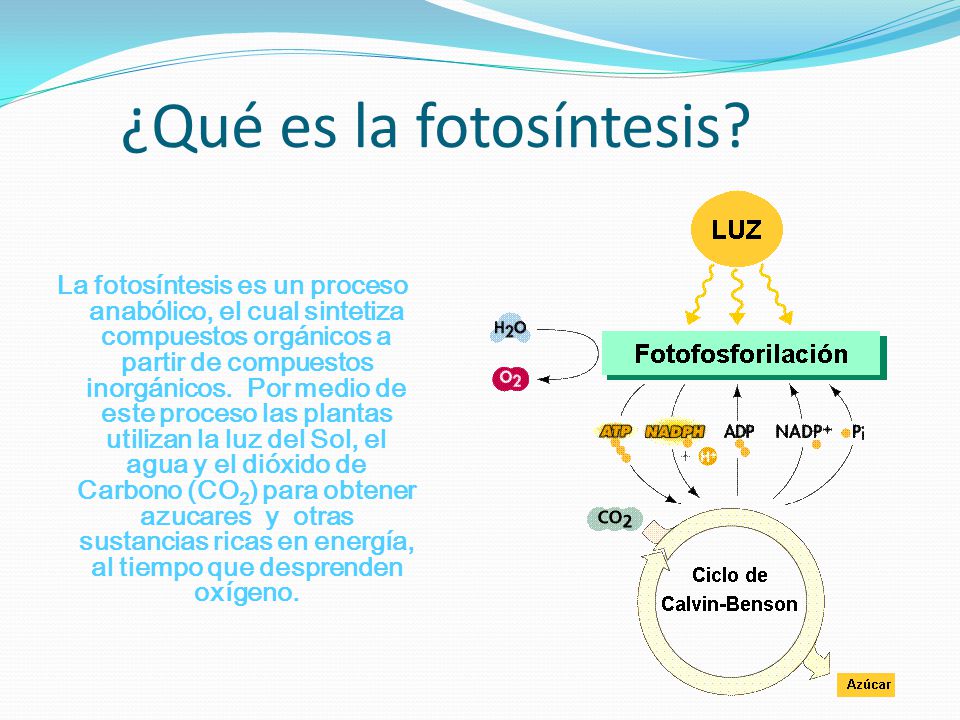 ¿Qué es la fotosíntesis?

La fotosíntesis es un proceso anabólico, el cual sintetiza compuestos orgánicos a partir de compuestos inorgánicos. Por medio de este proceso las plantas utilizan la luz del Sol, el agua y el dióxido de Carbono ($CO_2$) para obtener azucares y otras sustancias ricas en energía, al tiempo que desprenden oxígeno.

LUZ

$H_2O$

$O_2$

Fotofosforilación

ATP NADPH + $H^+$ ADP $NADP^+$ $P_i$

$CO_2$

Ciclo de Calvin-Benson

Azúcar